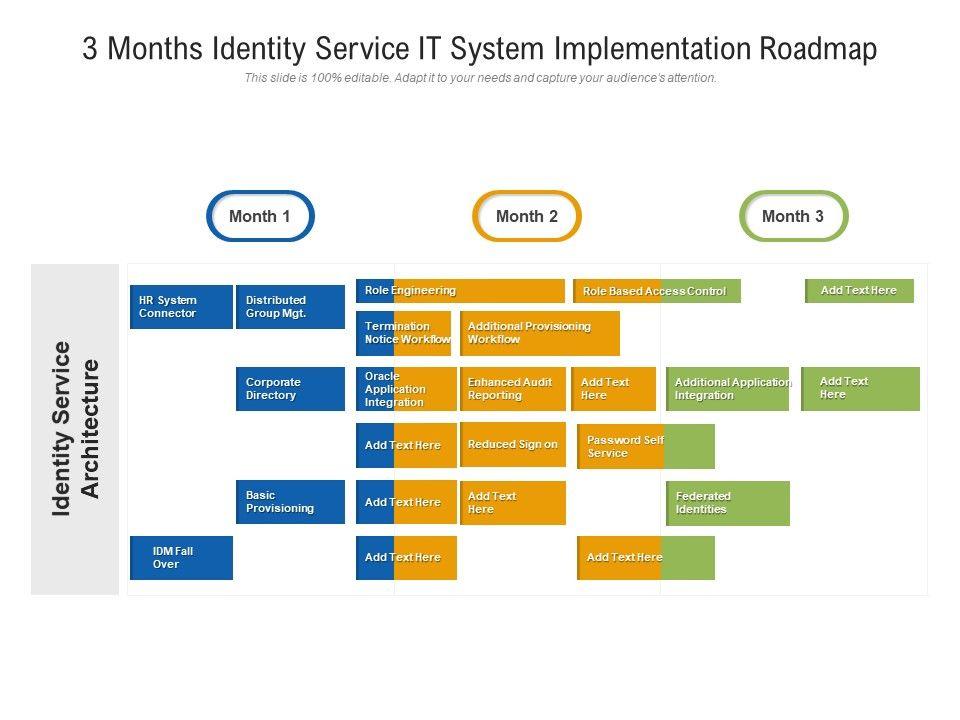 3 Months Identity Service IT System Implementation Roadmap

This slide is 100% editable. Adapt it to your needs and capture your audience's attention.

Month 1

Month 2

Month 3

Identity Service Architecture

HR System Connector

Distributed Group Mgt.

Role Engineering

Role Based Access Control

Add Text Here

Termination Notice Workflow

Additional Provisioning Workflow

Corporate Directory

Oracle Application Integration

Enhanced Audit Reporting

Add Text Here

Additional Application Integration

Add Text Here

Add Text Here

Reduced Sign on

Password Self Service

Basic Provisioning

Add Text Here

Add Text Here

Federated Identities

IDM Fall Over

Add Text Here

Add Text Here